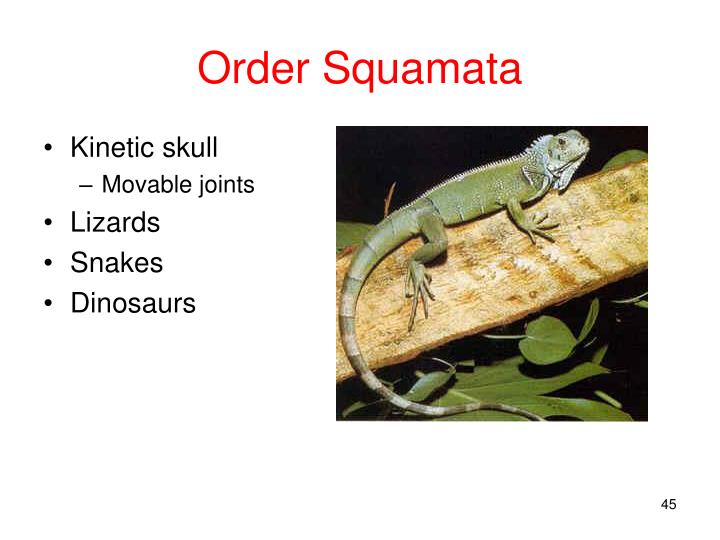 Order Squamata

• Kinetic skull
– Movable joints
• Lizards
• Snakes
• Dinosaurs

45